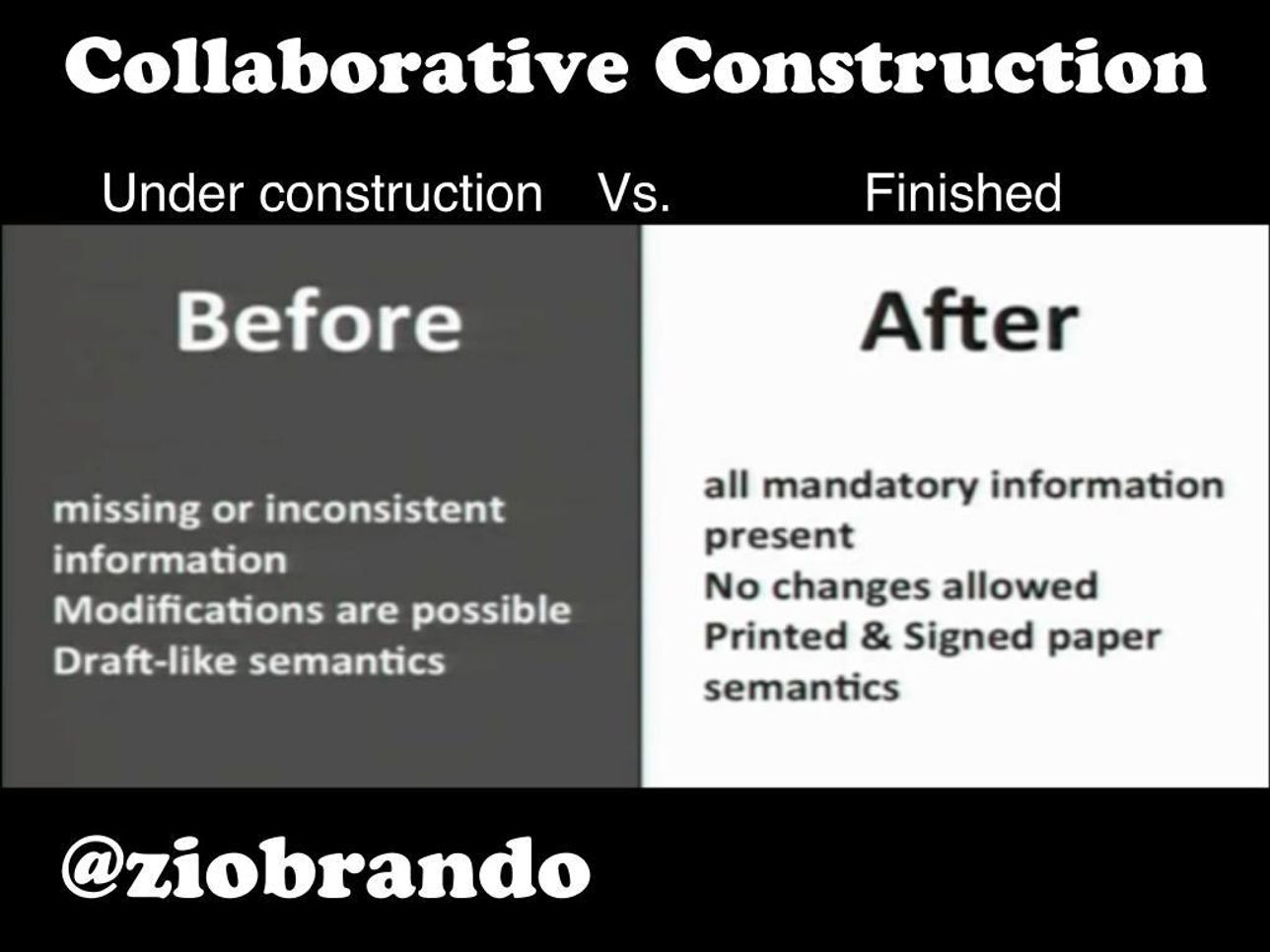 Collaborative Construction

Under construction Vs. Finished

Before

missing or inconsistent information
Modifications are possible
Draft-like semantics

After

all mandatory information present
No changes allowed
Printed & Signed paper semantics

@ziobrando